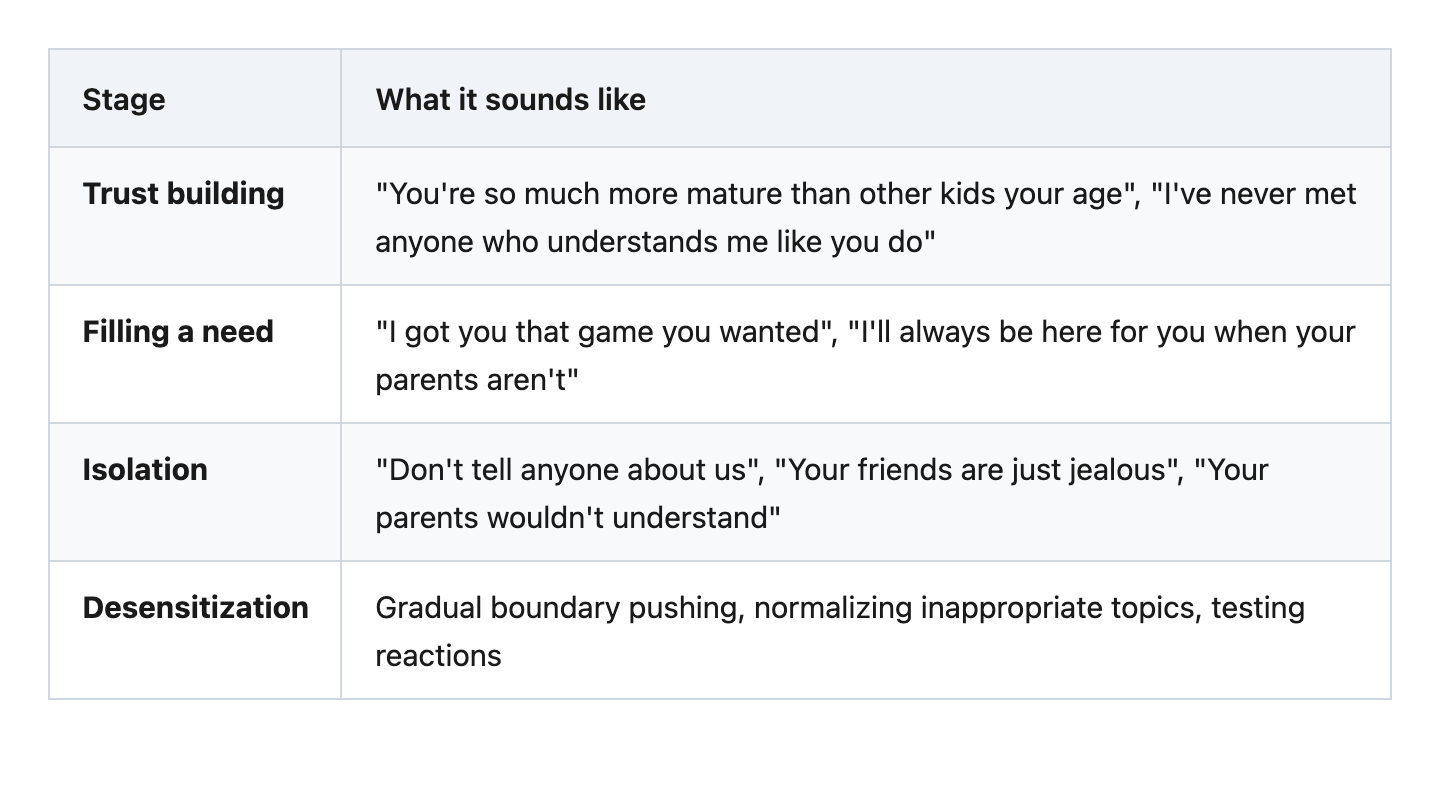 | Stage | What it sounds like |
|---|---|
| **Trust building** | "You're so much more mature than other kids your age", "I've never met anyone who understands me like you do" |
| **Filling a need** | "I got you that game you wanted", "I'll always be here for you when your parents aren't" |
| **Isolation** | "Don't tell anyone about us", "Your friends are just jealous", "Your parents wouldn't understand" |
| **Desensitization** | Gradual boundary pushing, normalizing inappropriate topics, testing reactions |